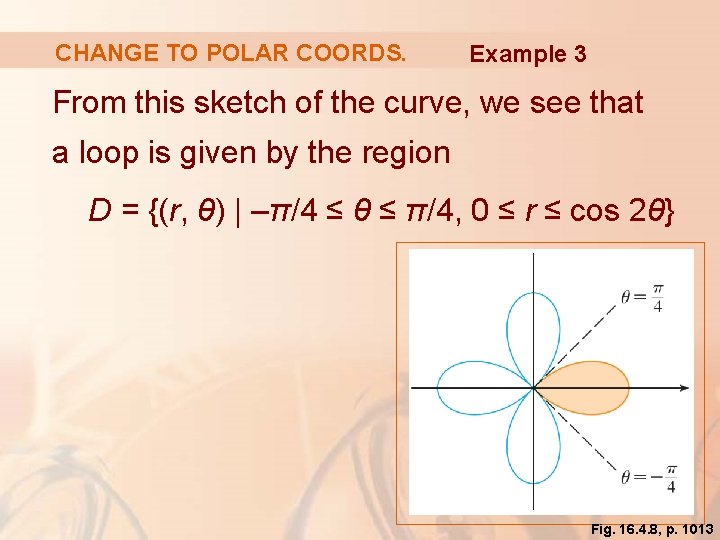 CHANGE TO POLAR COORDS. Example 3

From this sketch of the curve, we see that a loop is given by the region

$D = \{(r, \theta) \mid -\pi/4 \leq \theta \leq \pi/4, 0 \leq r \leq \cos 2\theta\}$

$\theta = \frac{\pi}{4}$

$\theta = -\frac{\pi}{4}$

Fig. 16.4.8, p. 1013